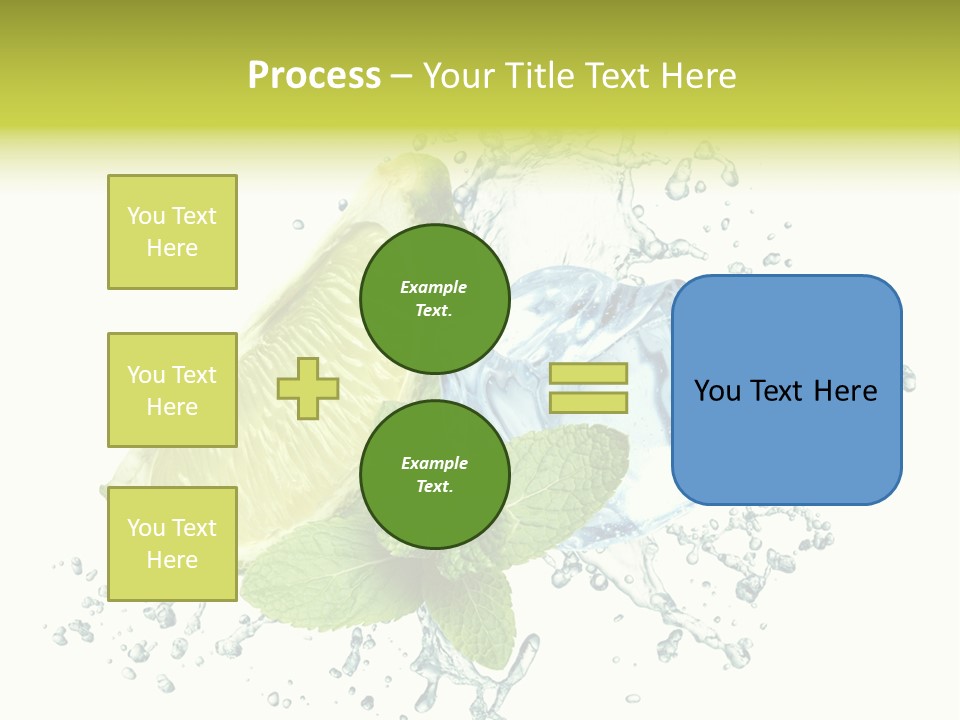 Process – Your Title Text Here

You Text Here

You Text Here

You Text Here

Example Text.

Example Text.

You Text Here